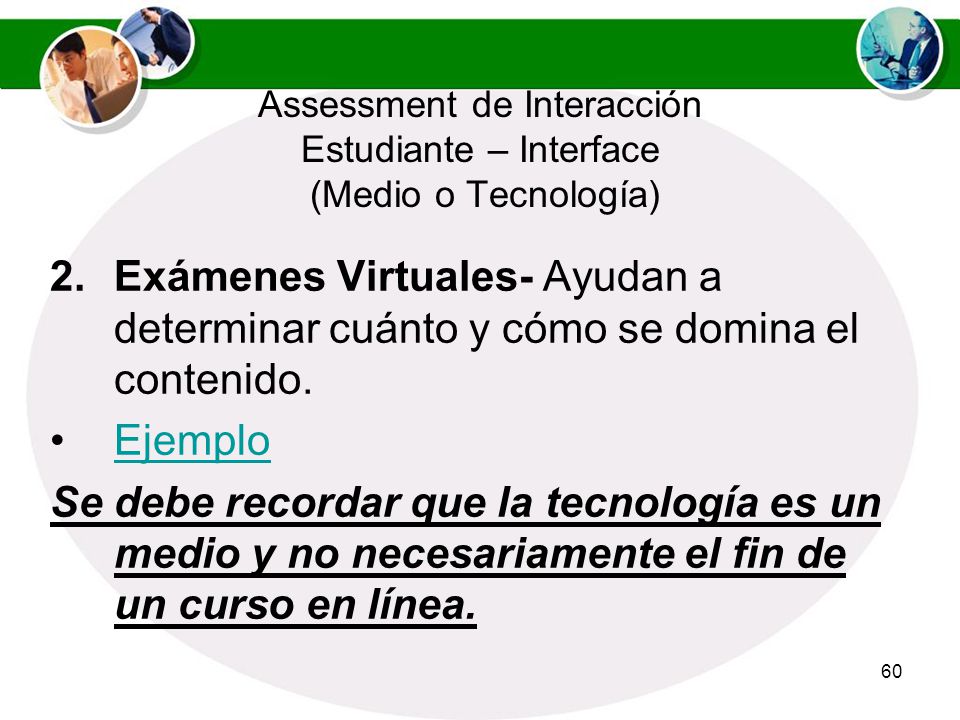 Assessment de Interacción
Estudiante – Interface
(Medio o Tecnología)

2. Exámenes Virtuales- Ayudan a determinar cuánto y cómo se domina el contenido.

• Ejemplo

Se debe recordar que la tecnología es un medio y no necesariamente el fin de un curso en línea.

60